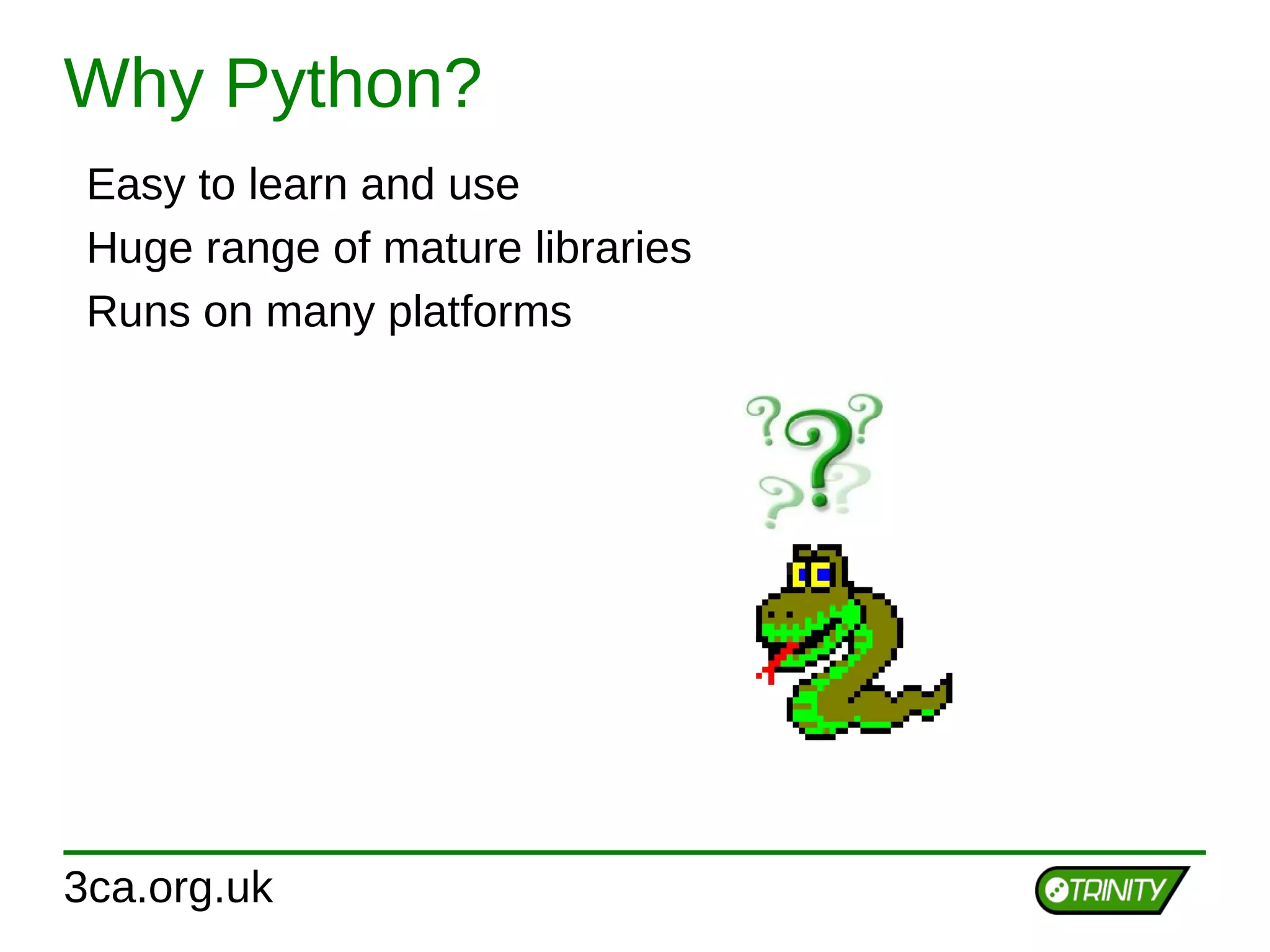 Why Python?

Easy to learn and use

Huge range of mature libraries

Runs on many platforms

3ca.org.uk

TRINITY